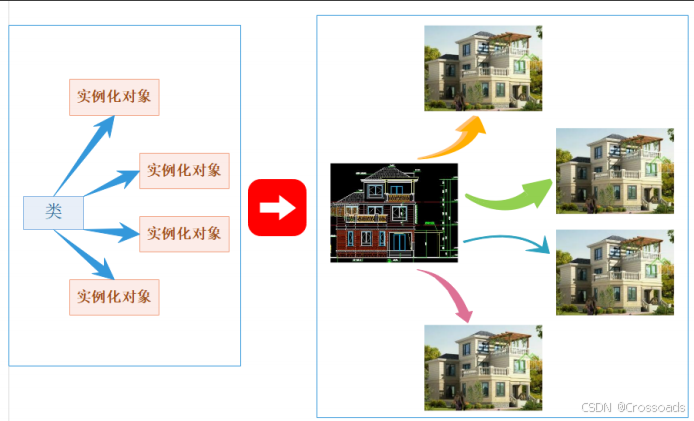 实例化对象
实例化对象
类
实例化对象
实例化对象

CSDN @Crossoads